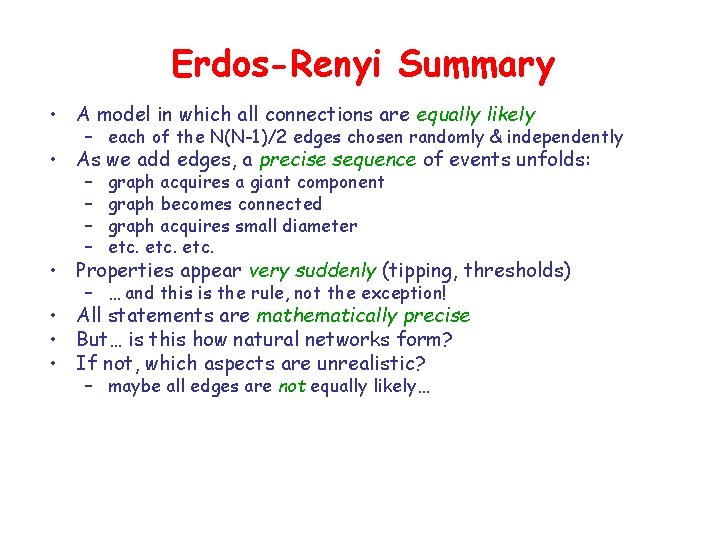 Erdos-Renyi Summary

• A model in which all connections are equally likely
  – each of the N(N-1)/2 edges chosen randomly & independently
• As we add edges, a precise sequence of events unfolds:
  – graph acquires a giant component
  – graph becomes connected
  – graph acquires small diameter
  – etc. etc. etc.
• Properties appear very suddenly (tipping, thresholds)
  – … and this is the rule, not the exception!
• All statements are mathematically precise
• But… is this how natural networks form?
• If not, which aspects are unrealistic?
  – maybe all edges are not equally likely…